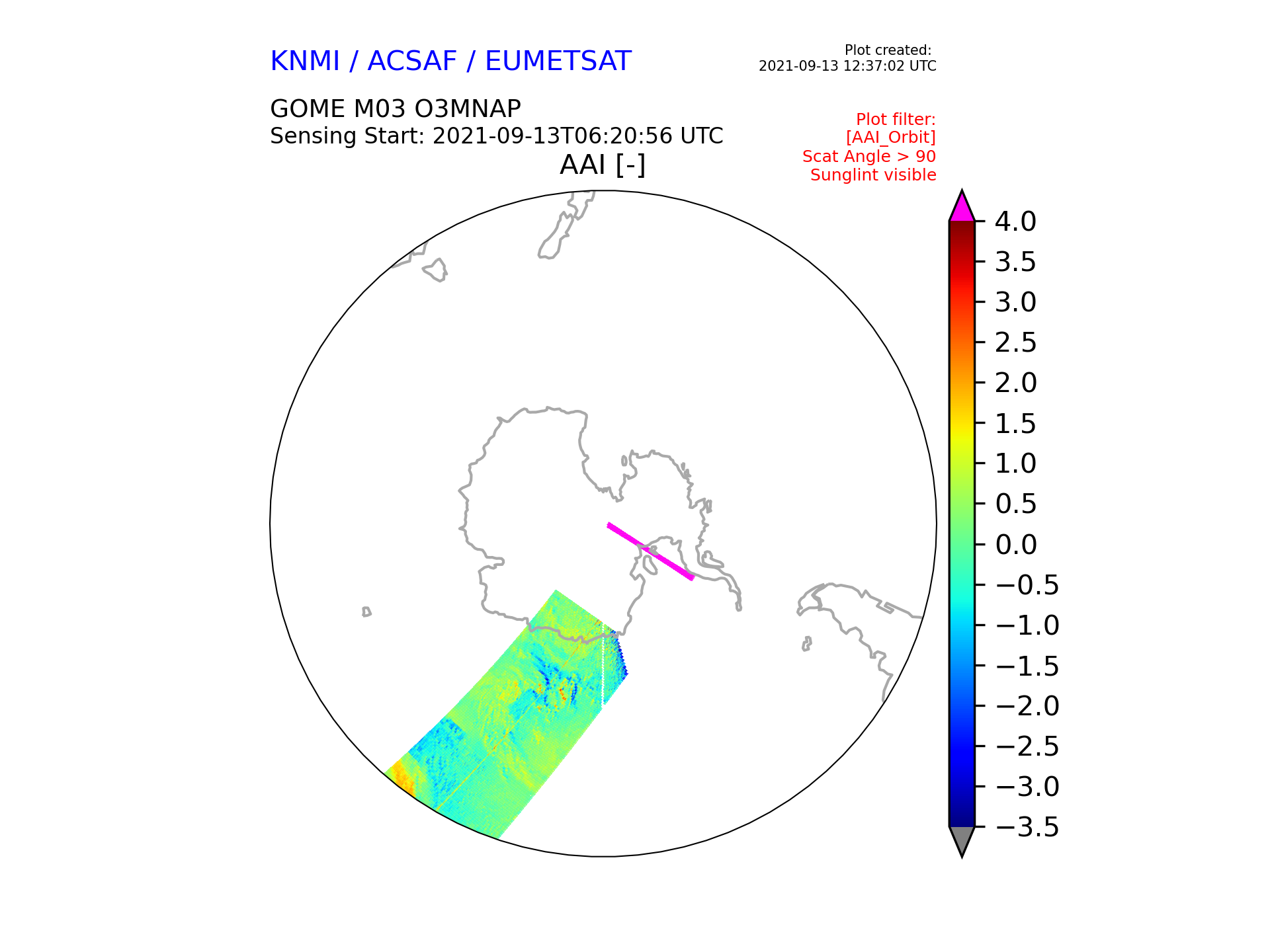 KNMI / ACSAF / EUMETSAT

Plot created:
2021-09-13 12:37:02 UTC

GOME M03 O3MNAP
Sensing Start: 2021-09-13T06:20:56 UTC

Plot filter:
[AAI_Orbit]
Scat Angle > 90
Sunglint visible

AAI [-]

4.0
3.5
3.0
2.5
2.0
1.5
1.0
0.5
0.0
−0.5
−1.0
−1.5
−2.0
−2.5
−3.0
−3.5